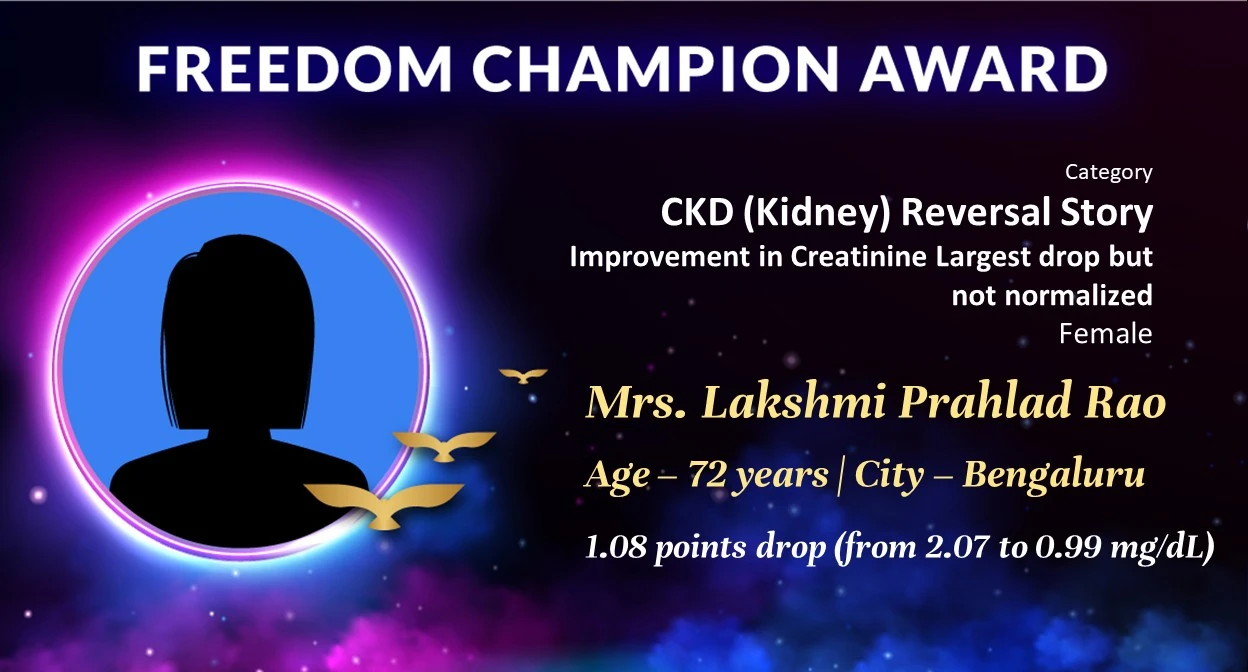 FREEDOM CHAMPION AWARD

Category
CKD (Kidney) Reversal Story
Improvement in Creatinine Largest drop but not normalized
Female

Mrs. Lakshmi Prahlad Rao

Age – 72 years | City – Bengaluru

1.08 points drop (from 2.07 to 0.99 mg/dL)